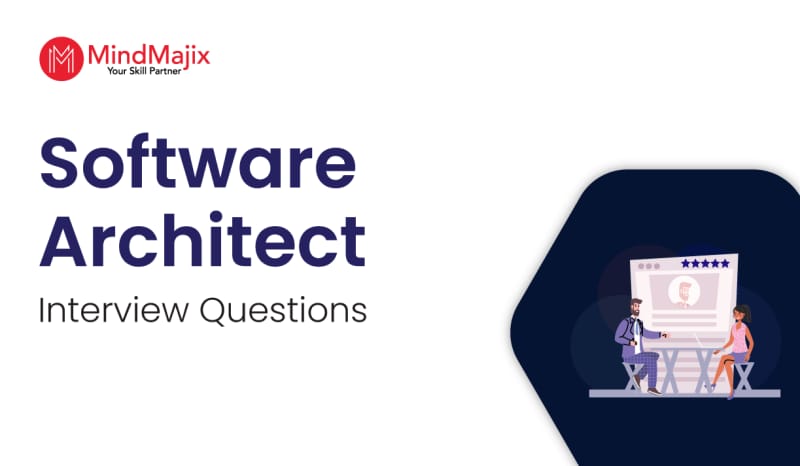 MindMajix
Your Skill Partner

Software Architect
Interview Questions